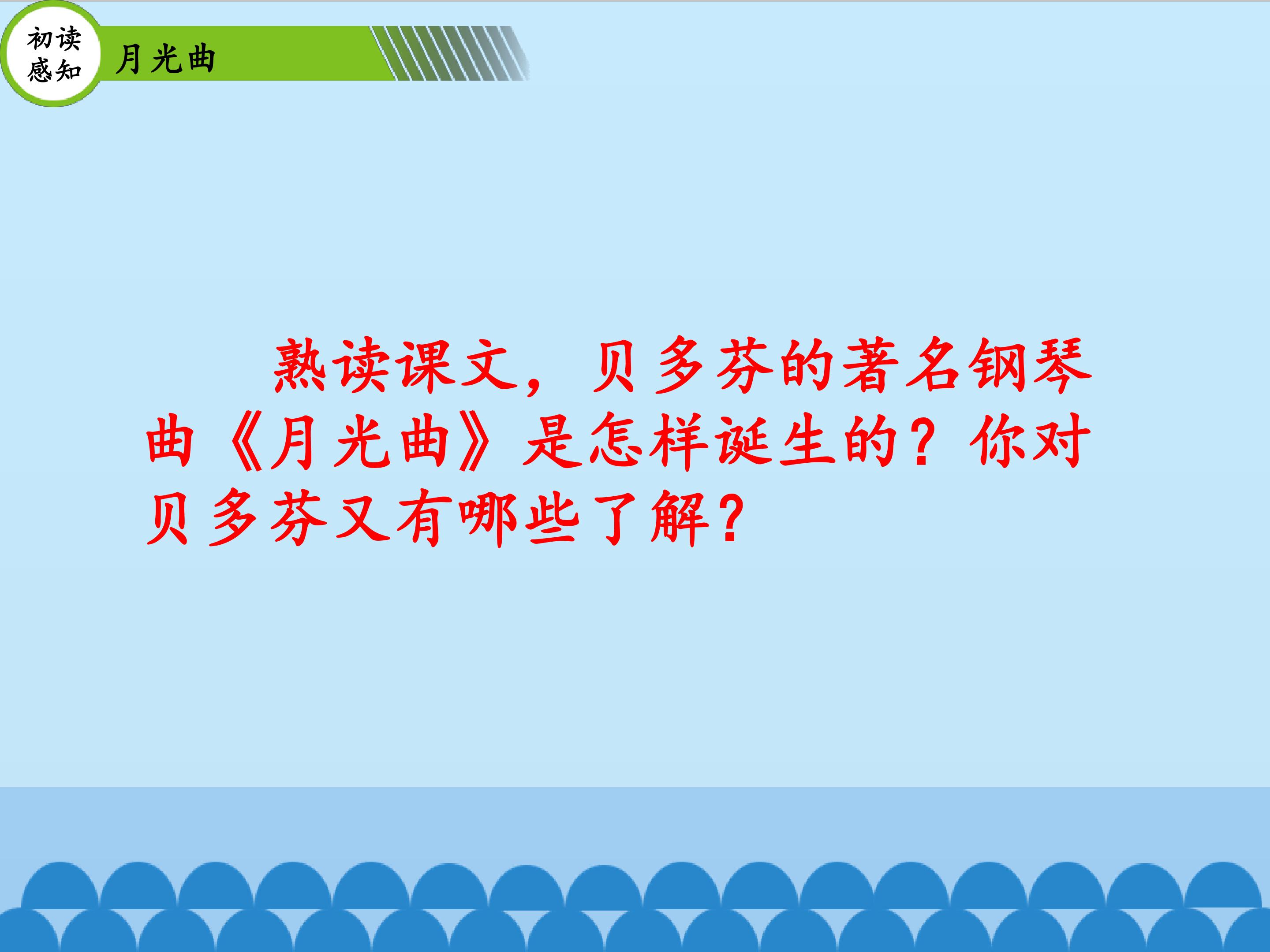 初读感知

月光曲

熟读课文，贝多芬的著名钢琴曲《月光曲》是怎样诞生的？你对贝多芬又有哪些了解？